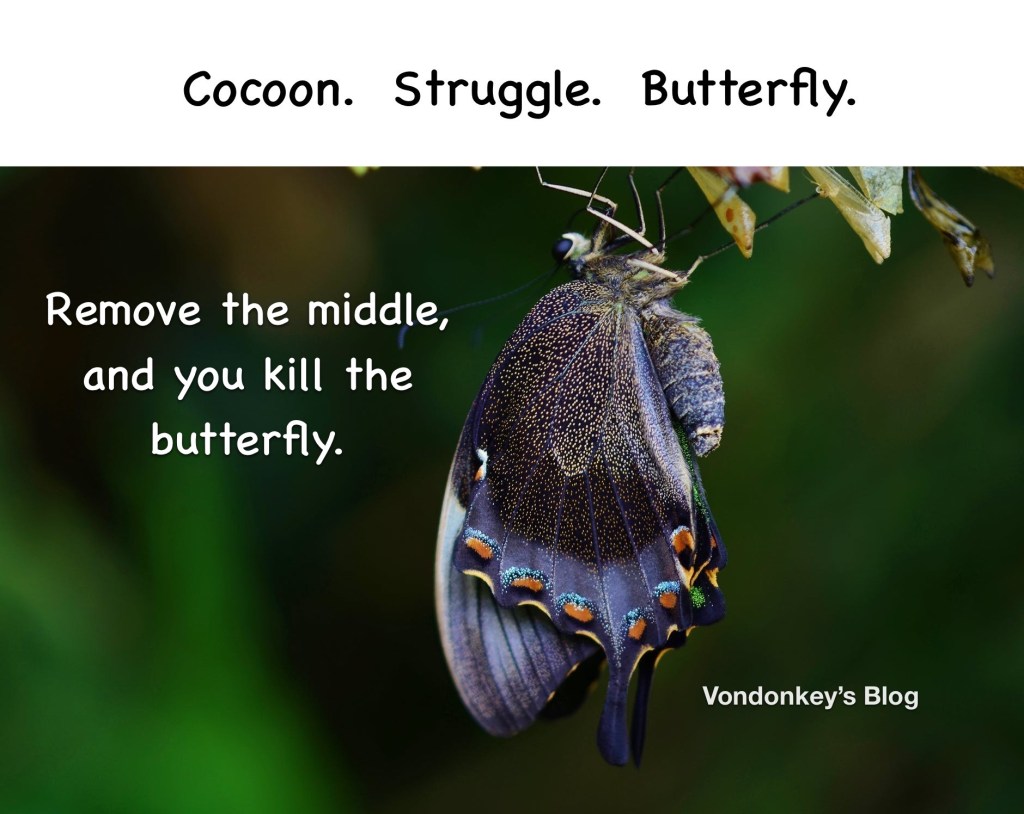 Cocoon. Struggle. Butterfly.

Remove the middle, and you kill the butterfly.

Vondonkey's Blog